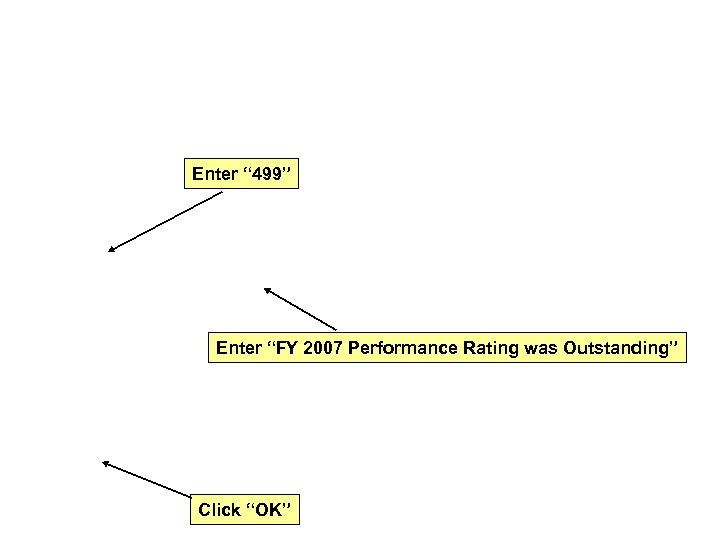 Enter “499”

Enter “FY 2007 Performance Rating was Outstanding”

Click “OK”